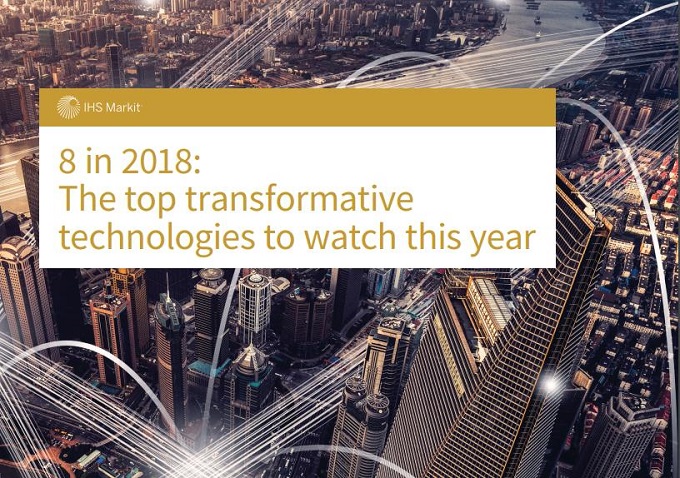 IHS Markit

8 in 2018:
The top transformative technologies to watch this year